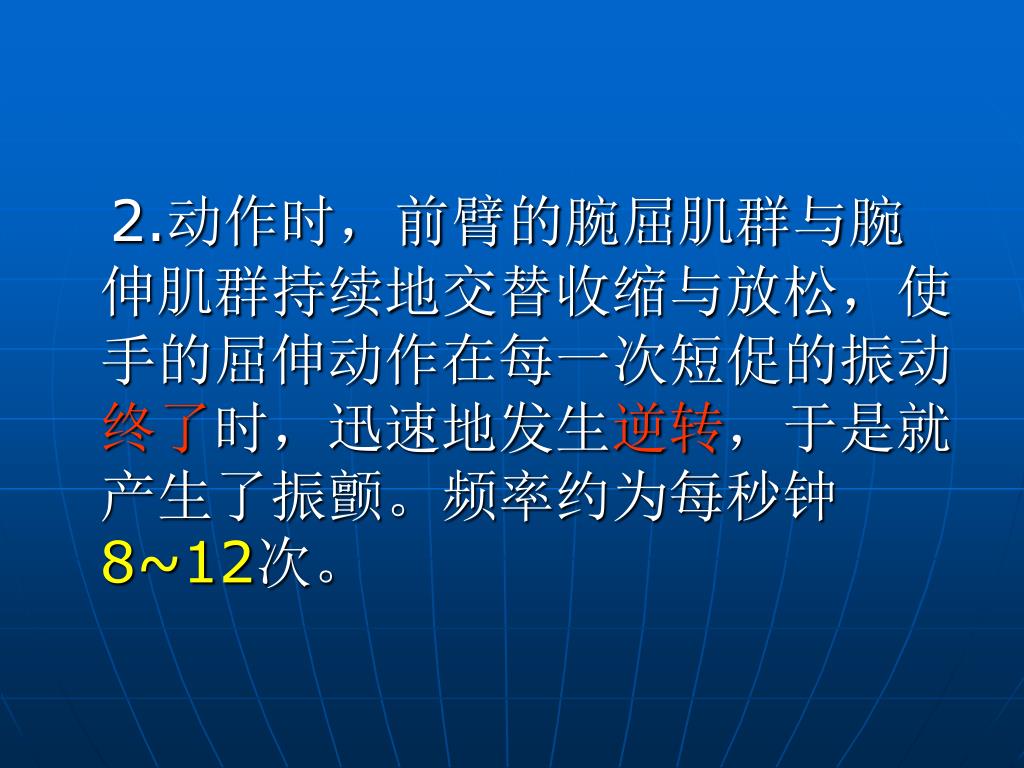 2.动作时，前臂的腕屈肌群与腕伸肌群持续地交替收缩与放松，使手的屈伸动作在每一次短促的振动终了时，迅速地发生逆转，于是就产生了振颤。频率约为每秒钟8~12次。